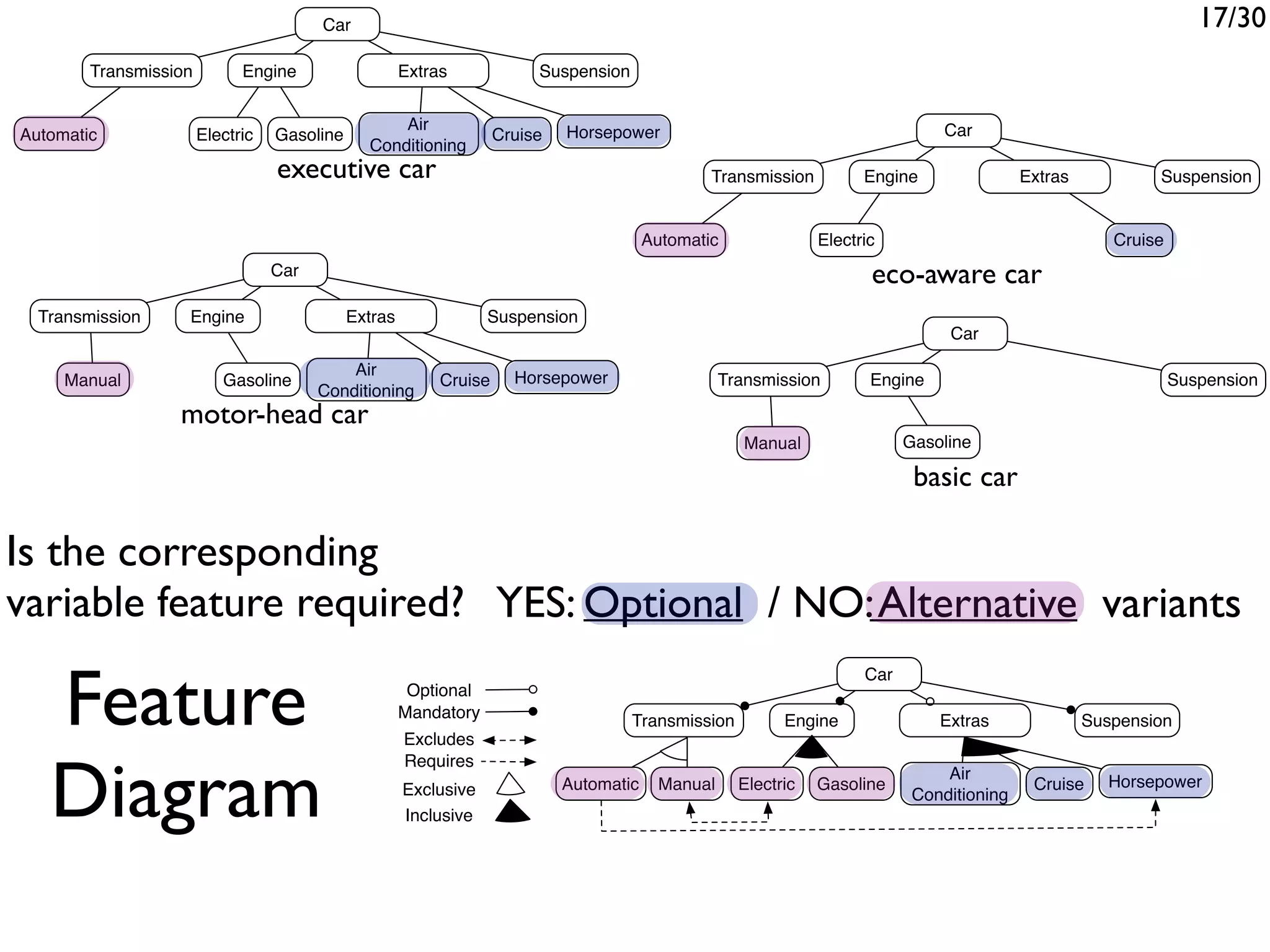 17/30

Car
Transmission
Engine
Extras
Suspension
Automatic
Electric
Gasoline
Air Conditioning
Cruise
Horsepower
executive car

Car
Transmission
Engine
Extras
Suspension
Automatic
Electric
Cruise
eco-aware car

Car
Transmission
Engine
Extras
Suspension
Manual
Gasoline
Air Conditioning
Cruise
Horsepower
motor-head car

Car
Transmission
Engine
Suspension
Manual
Gasoline
basic car

Is the corresponding variable feature required? YES: Optional / NO: Alternative variants

Feature Diagram

Optional
Mandatory
Excludes
Requires
Exclusive
Inclusive

Car
Transmission
Engine
Extras
Suspension
Automatic
Manual
Electric
Gasoline
Air Conditioning
Cruise
Horsepower